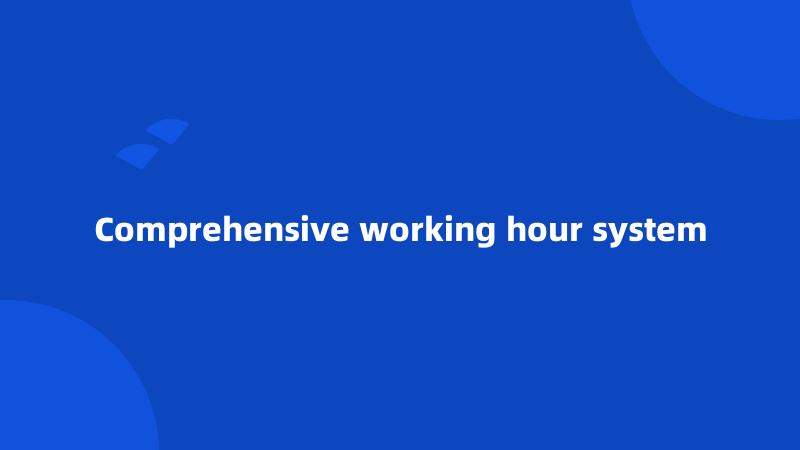 Comprehensive working hour system